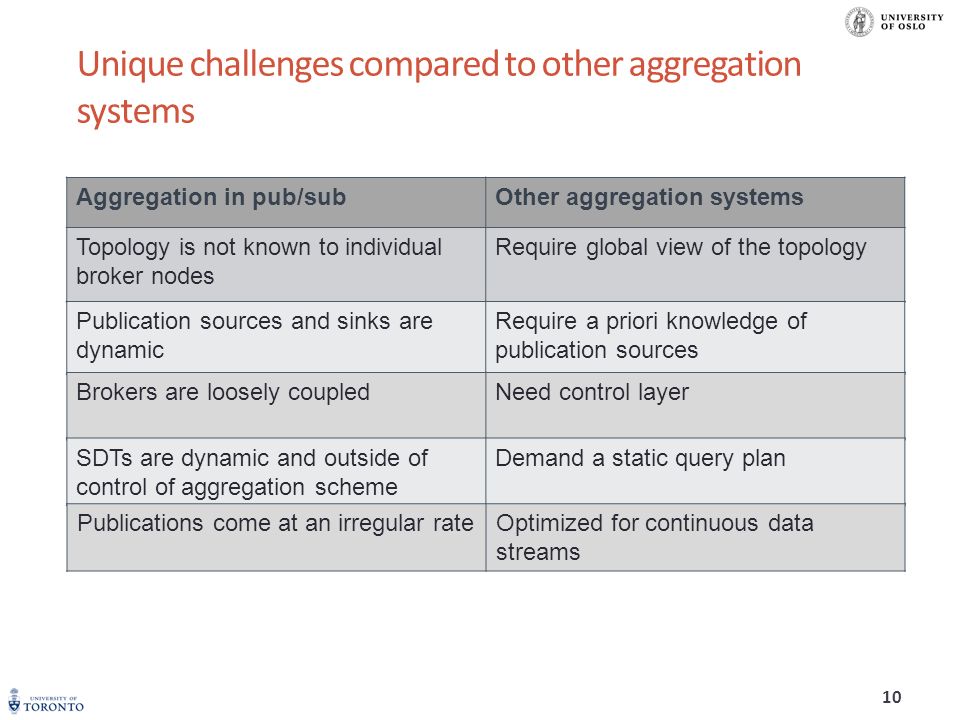 UNIVERSITY OF OSLO

Unique challenges compared to other aggregation systems

| Aggregation in pub/sub | Other aggregation systems |
|---|---|
| Topology is not known to individual broker nodes | Require global view of the topology |
| Publication sources and sinks are dynamic | Require a priori knowledge of publication sources |
| Brokers are loosely coupled | Need control layer |
| SDTs are dynamic and outside of control of aggregation scheme | Demand a static query plan |
| Publications come at an irregular rate | Optimized for continuous data streams |

UNIVERSITY OF TORONTO

10